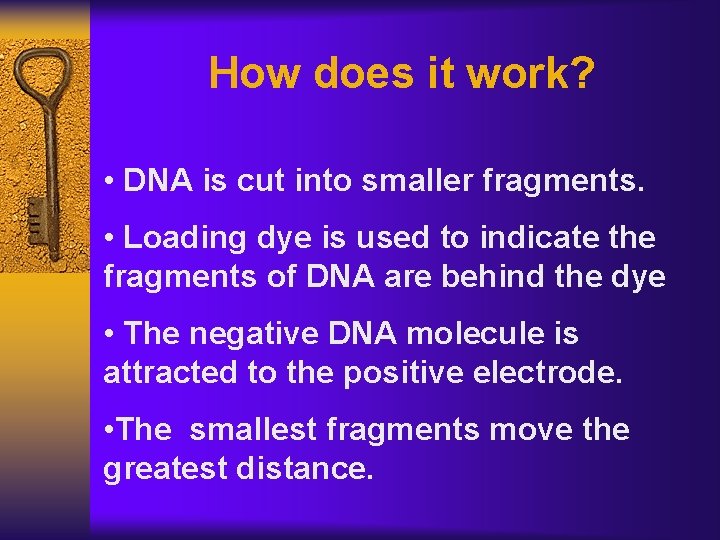 How does it work?

• DNA is cut into smaller fragments.

• Loading dye is used to indicate the fragments of DNA are behind the dye

• The negative DNA molecule is attracted to the positive electrode.

•The  smallest fragments move the greatest distance.